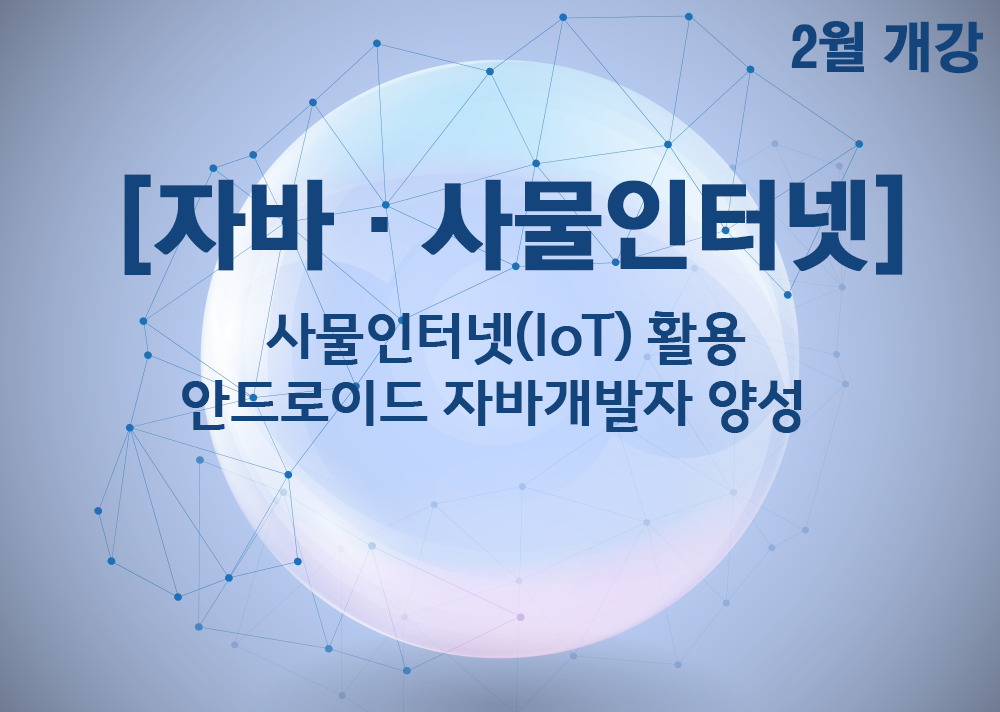 2월 개강

[자바 · 사물인터넷]

사물인터넷(IoT) 활용
안드로이드 자바개발자 양성